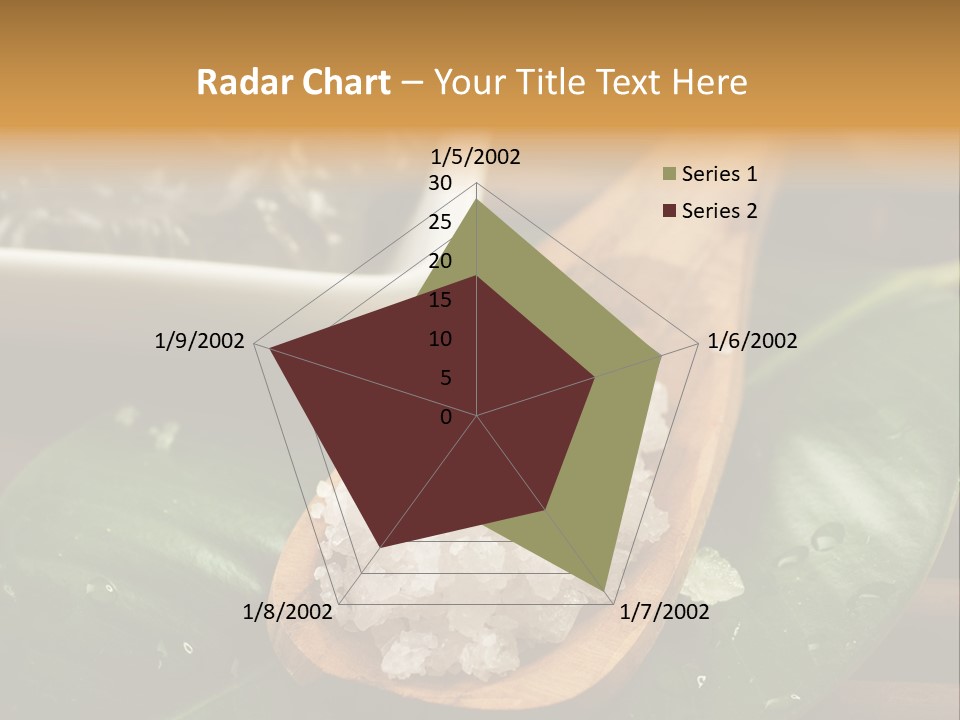 Radar Chart – Your Title Text Here

1/5/2002
30
25
20
15
10
5
0

1/6/2002
1/7/2002
1/8/2002
1/9/2002

Series 1
Series 2